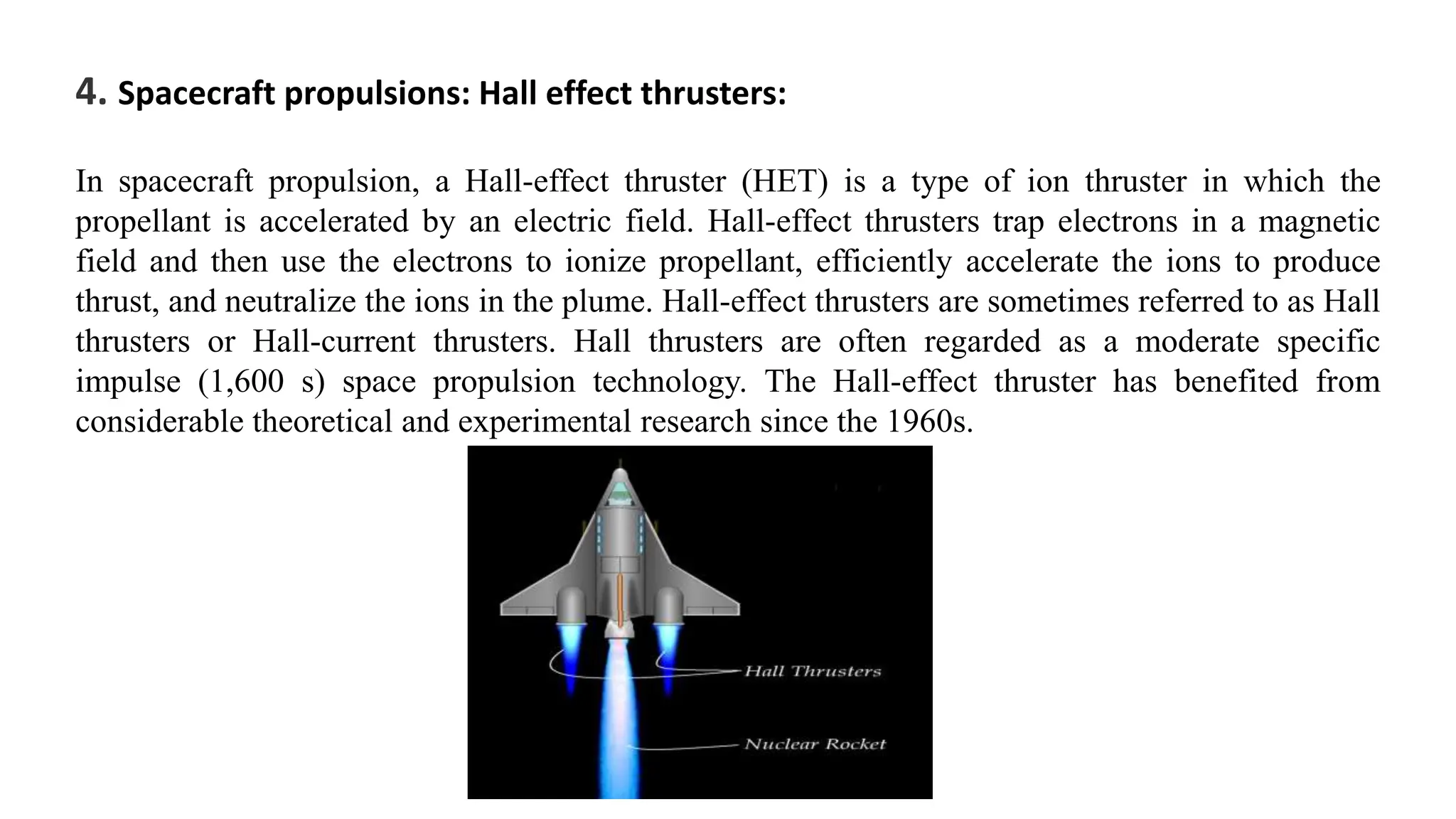 4. Spacecraft propulsions: Hall effect thrusters:

In spacecraft propulsion, a Hall-effect thruster (HET) is a type of ion thruster in which the propellant is accelerated by an electric field. Hall-effect thrusters trap electrons in a magnetic field and then use the electrons to ionize propellant, efficiently accelerate the ions to produce thrust, and neutralize the ions in the plume. Hall-effect thrusters are sometimes referred to as Hall thrusters or Hall-current thrusters. Hall thrusters are often regarded as a moderate specific impulse (1,600 s) space propulsion technology. The Hall-effect thruster has benefited from considerable theoretical and experimental research since the 1960s.

Hall Thrusters

Nuclear Rocket